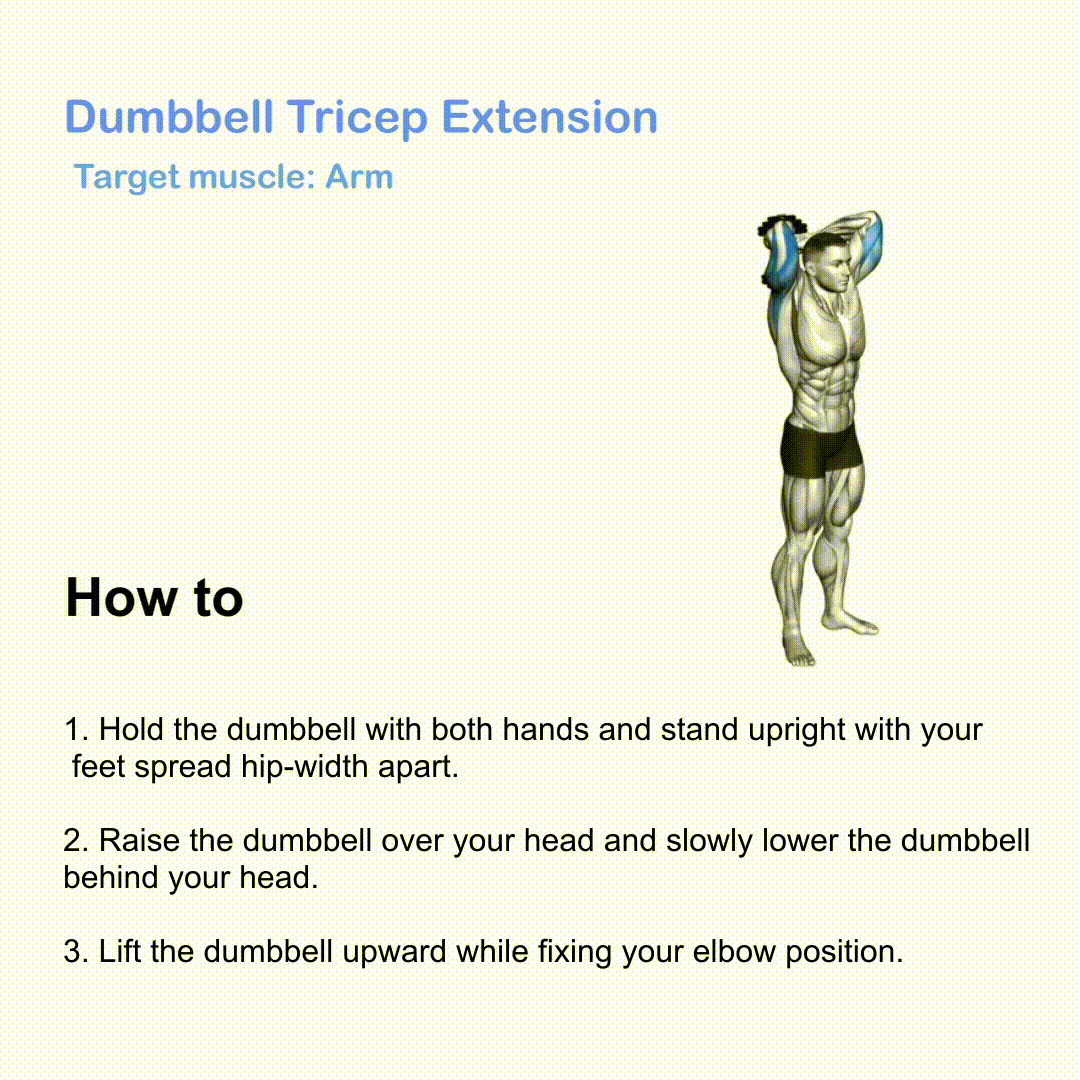 Dumbbell Tricep Extension

Target muscle: Arm

How to

1. Hold the dumbbell with both hands and stand upright with your feet spread hip-width apart.

2. Raise the dumbbell over your head and slowly lower the dumbbell behind your head.

3. Lift the dumbbell upward while fixing your elbow position.